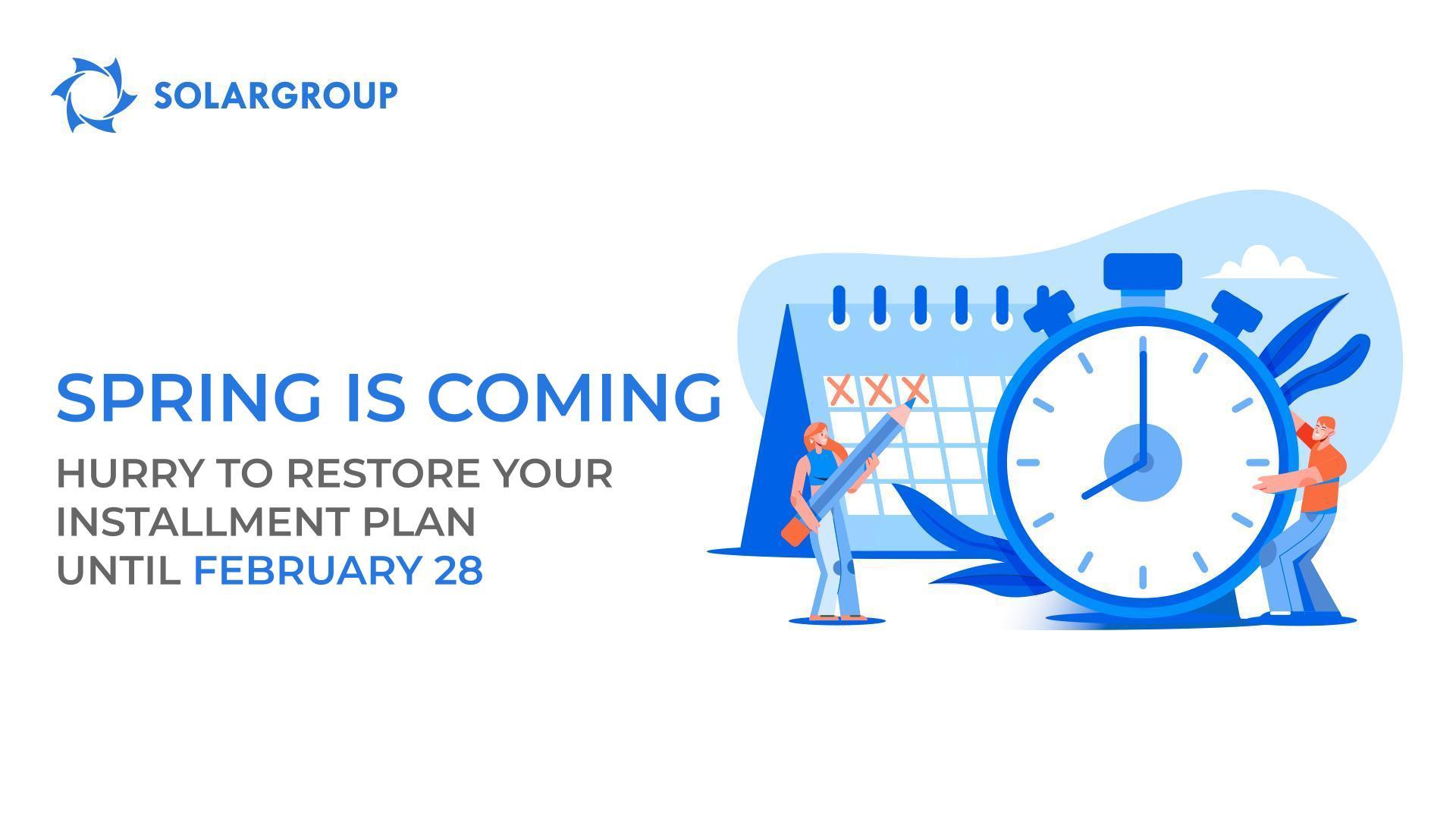 SOLARGROUP

SPRING IS COMING

HURRY TO RESTORE YOUR INSTALLMENT PLAN UNTIL FEBRUARY 28